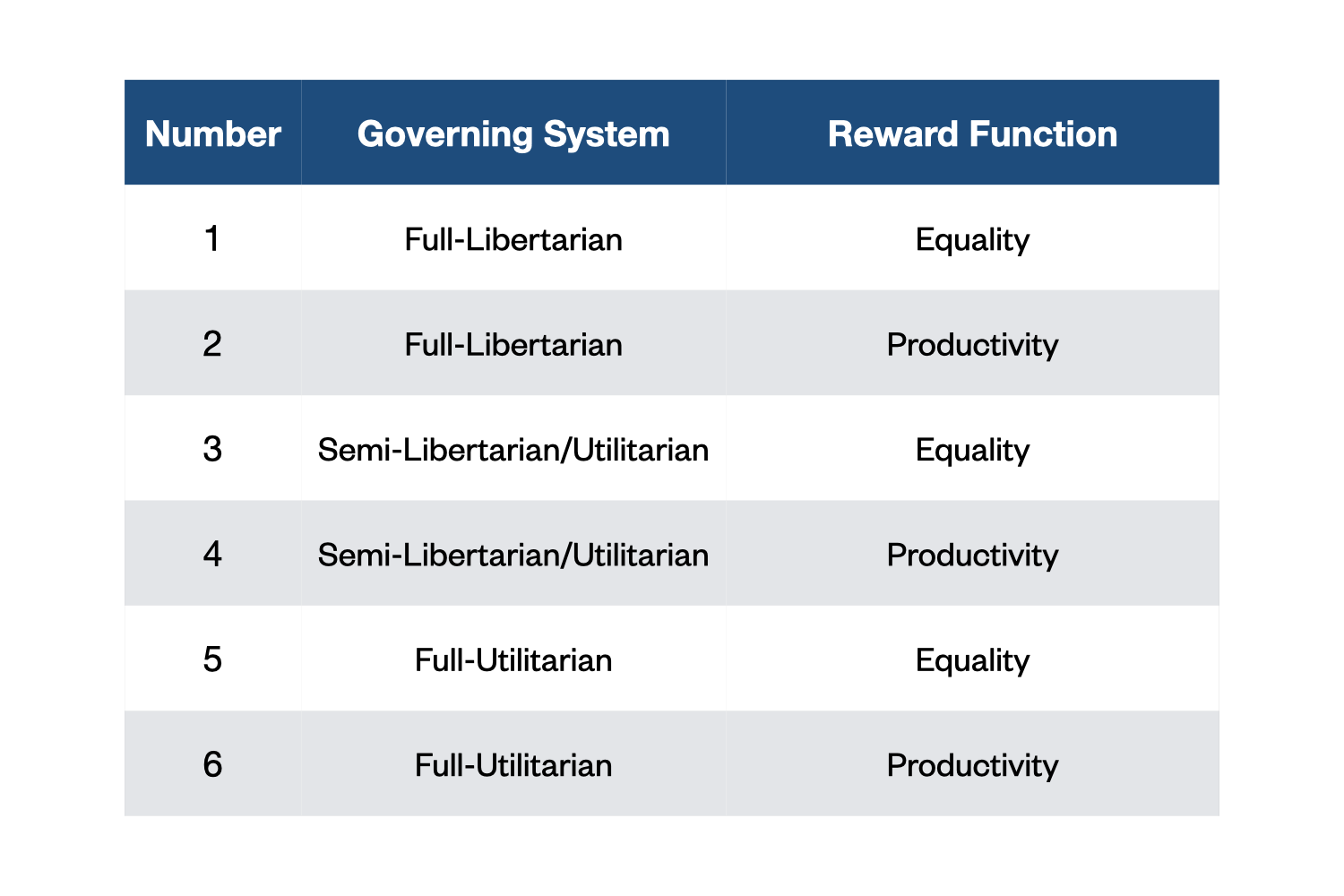 | Number | Governing System | Reward Function |
|---|---|---|
| 1 | Full-Libertarian | Equality |
| 2 | Full-Libertarian | Productivity |
| 3 | Semi-Libertarian/Utilitarian | Equality |
| 4 | Semi-Libertarian/Utilitarian | Productivity |
| 5 | Full-Utilitarian | Equality |
| 6 | Full-Utilitarian | Productivity |